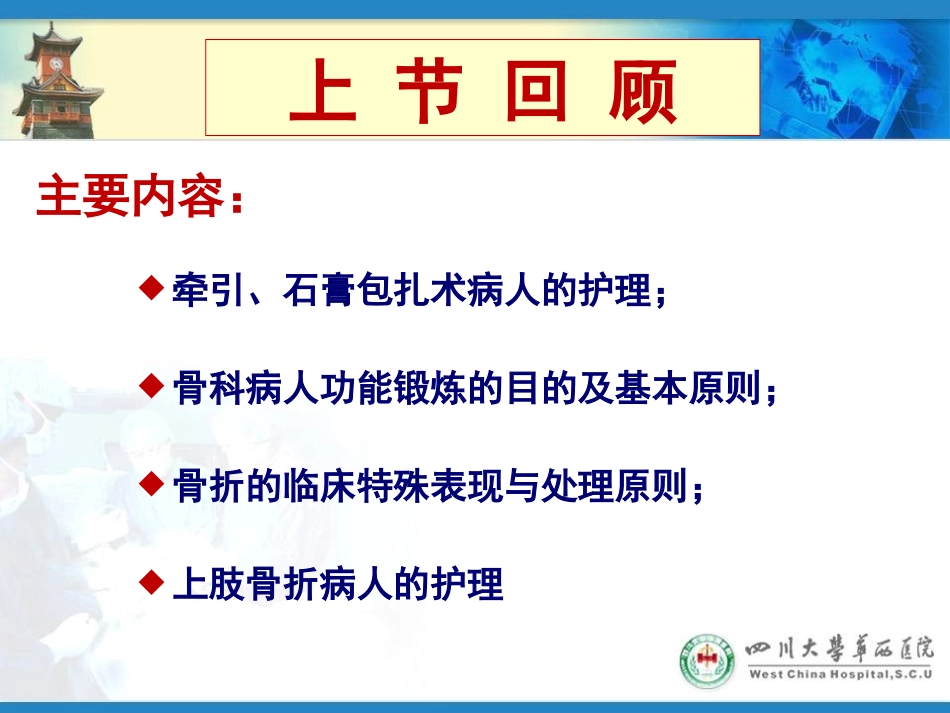 上 节 回 顾

主要内容：

◆ 牵引、石膏包扎术病人的护理；

◆ 骨科病人功能锻炼的目的及基本原则；

◆ 骨折的临床特殊表现与处理原则；

◆ 上肢骨折病人的护理

四川大學華西醫院
West China Hospital,S.C.U